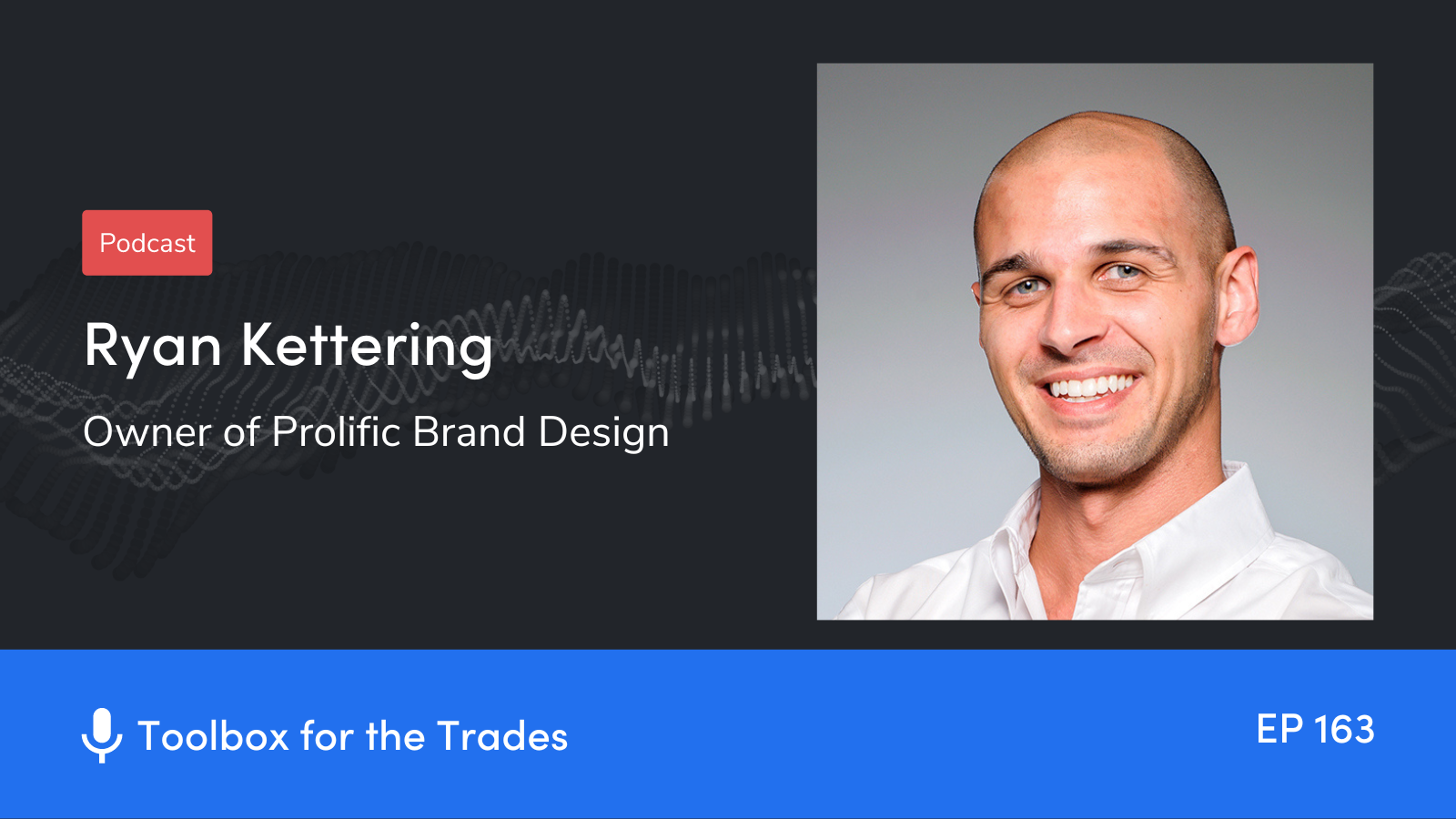 Podcast

Ryan Kettering

Owner of Prolific Brand Design

Toolbox for the Trades

EP 163